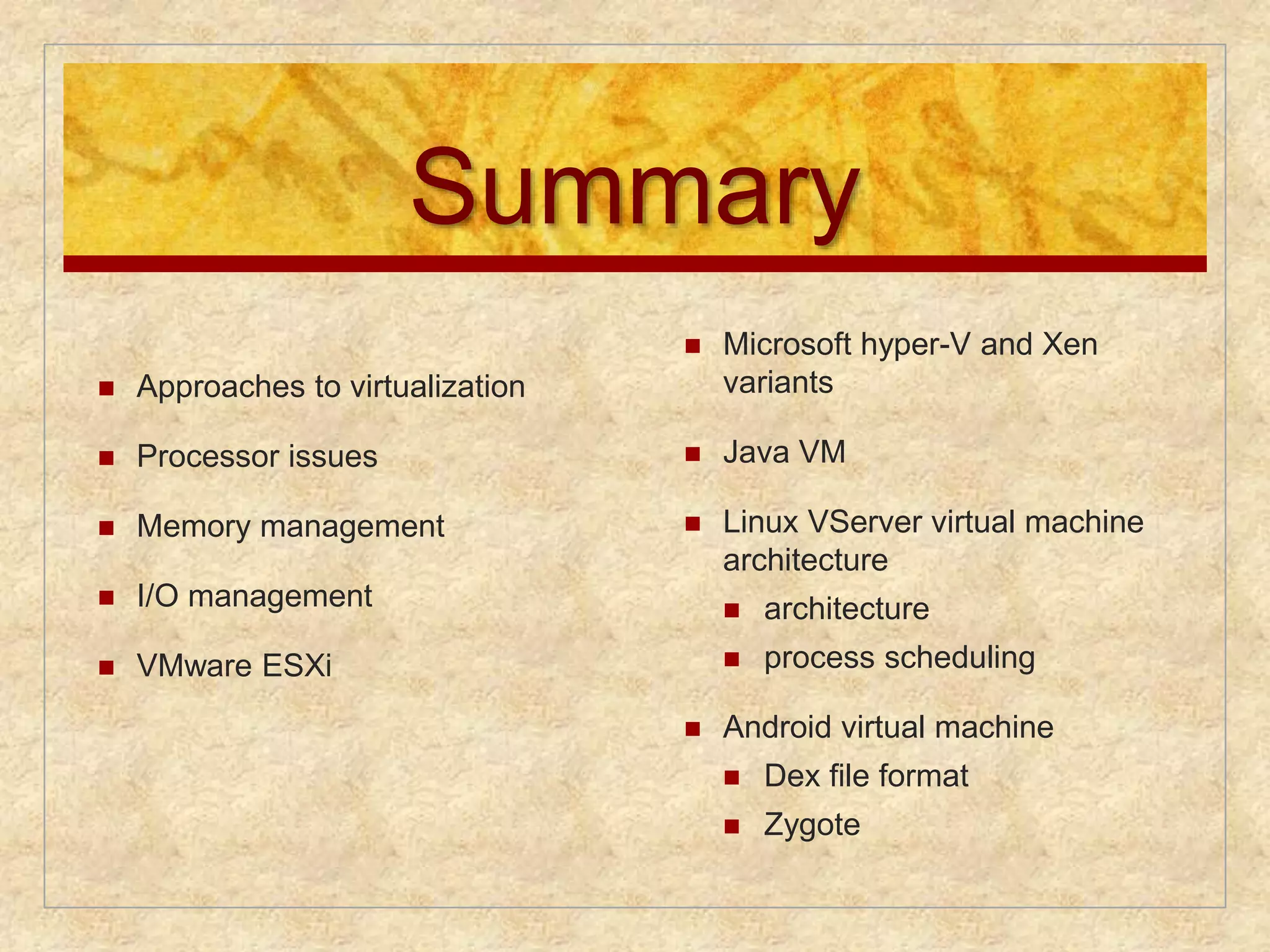 Summary

- Approaches to virtualization
- Processor issues
- Memory management
- I/O management
- VMware ESXi

- Microsoft hyper-V and Xen variants
- Java VM
- Linux VServer virtual machine architecture
  - architecture
  - process scheduling
- Android virtual machine
  - Dex file format
  - Zygote